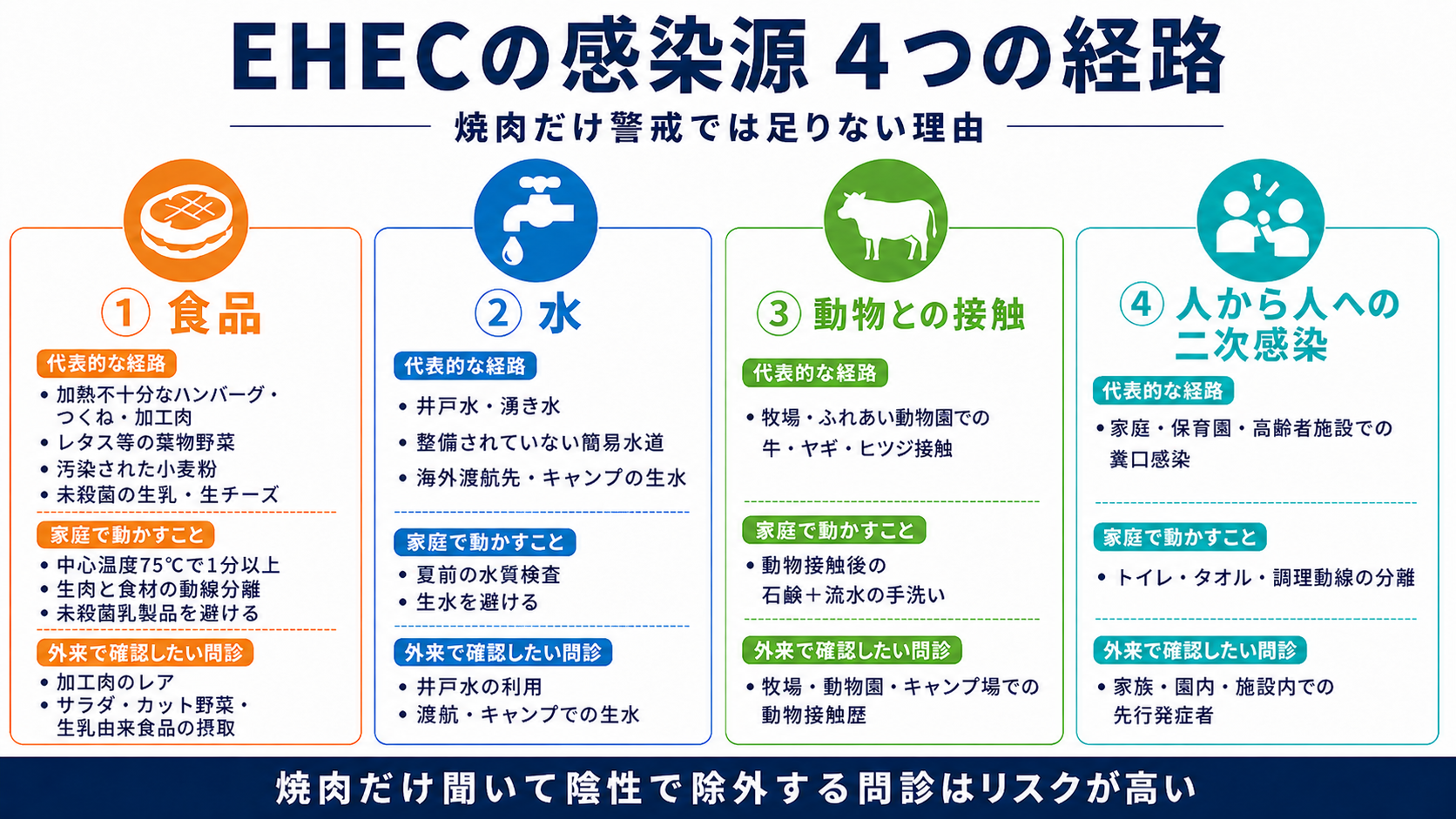 EHECの感染源 4つの経路

焼肉だけ警戒では足りない理由

① 食品

代表的な経路

• 加熱不十分なハンバーグ・つくね・加工肉
• レタス等の葉物野菜
• 汚染された小麦粉
• 未殺菌の生乳・生チーズ

家庭で動かすこと

• 中心温度75℃で1分以上
• 生肉と食材の動線分離
• 未殺菌乳製品を避ける

外来で確認したい問診

• 加工肉のレア
• サラダ・カット野菜・生乳由来食品の摂取

② 水

代表的な経路

• 井戸水・湧き水
• 整備されていない簡易水道
• 海外渡航先・キャンプの生水

家庭で動かすこと

• 夏前の水質検査
• 生水を避ける

外来で確認したい問診

• 井戸水の利用
• 渡航・キャンプでの生水

③ 動物との接触

代表的な経路

• 牧場・ふれあい動物園での牛・ヤギ・ヒツジ接触

家庭で動かすこと

• 動物接触後の石鹸＋流水の手洗い

外来で確認したい問診

• 牧場・動物園・キャンプ場での動物接触歴

④ 人から人への二次感染

代表的な経路

• 家庭・保育園・高齢者施設での糞口感染

家庭で動かすこと

• トイレ・タオル・調理動線の分離

外来で確認したい問診

• 家族・園内・施設内での先行発症者

焼肉だけ聞いて陰性で除外する問診はリスクが高い